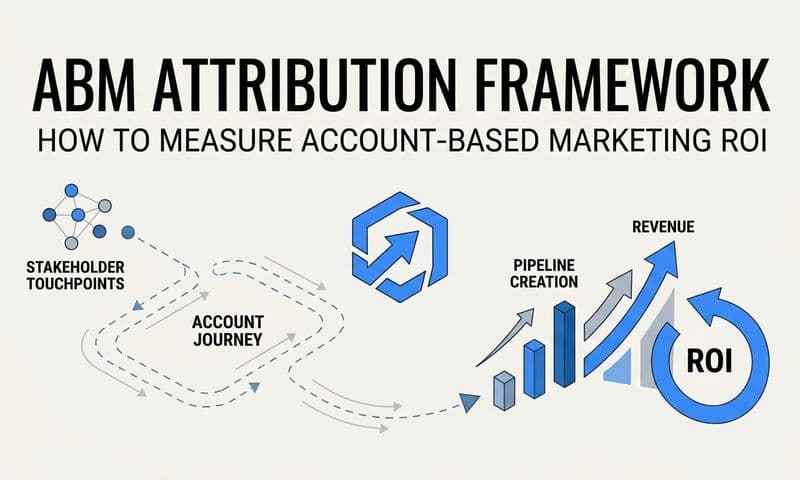 ABM ATTRIBUTION FRAMEWORK
HOW TO MEASURE ACCOUNT-BASED MARKETING ROI

STAKEHOLDER TOUCHPOINTS

ACCOUNT JOURNEY

PIPELINE CREATION

REVENUE

ROI